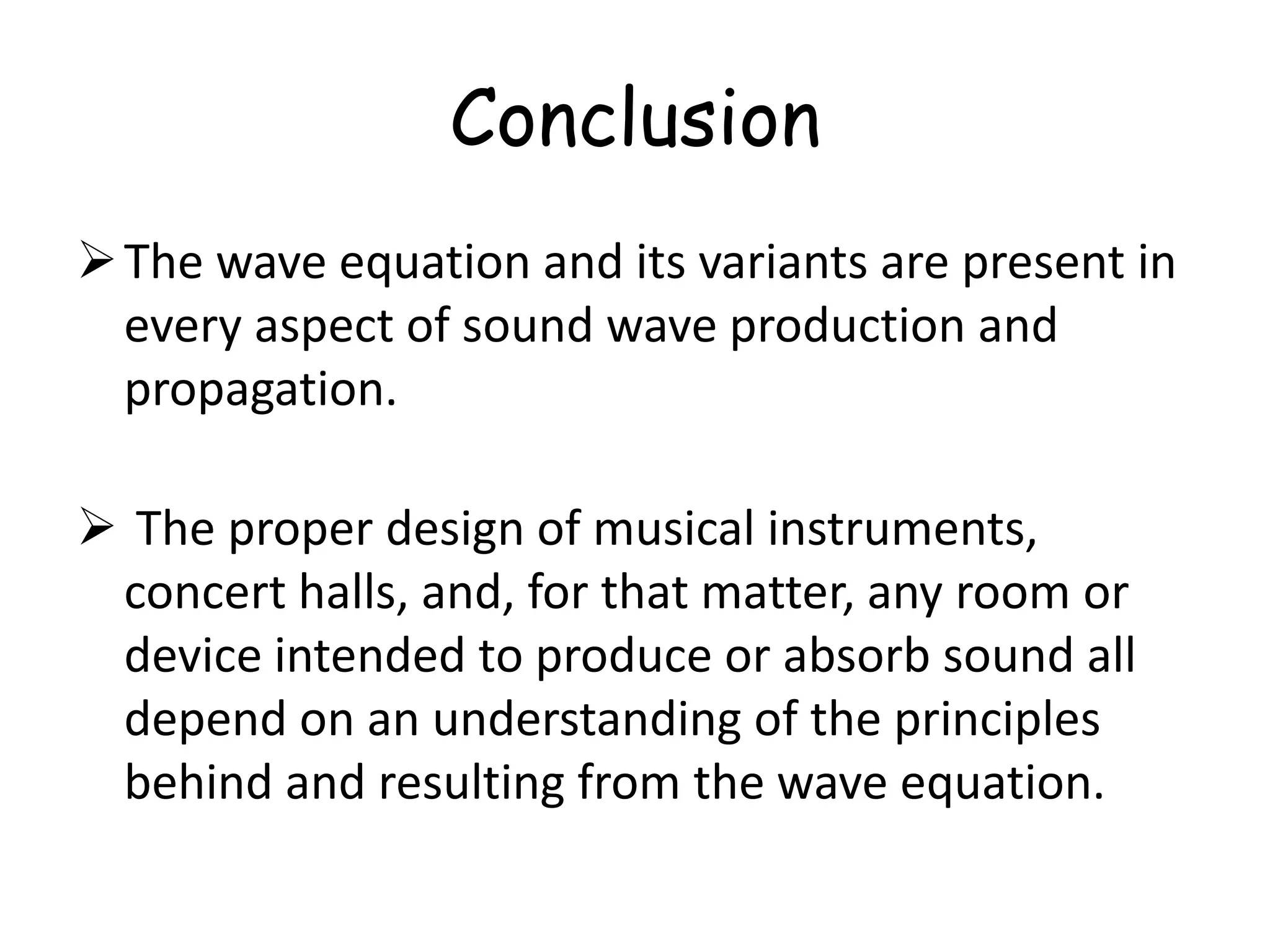 Conclusion

➢ The wave equation and its variants are present in every aspect of sound wave production and propagation.

➢ The proper design of musical instruments, concert halls, and, for that matter, any room or device intended to produce or absorb sound all depend on an understanding of the principles behind and resulting from the wave equation.